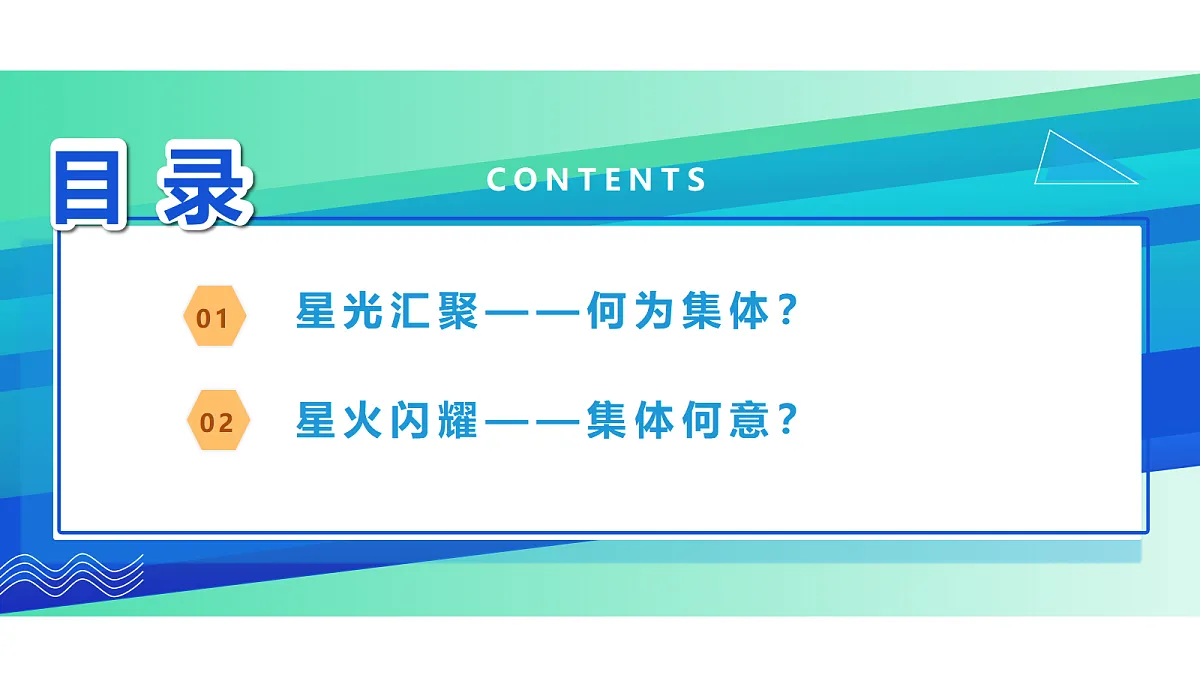 目录

CONTENTS

01 星光汇聚——何为集体？

02 星火闪耀——集体何意？